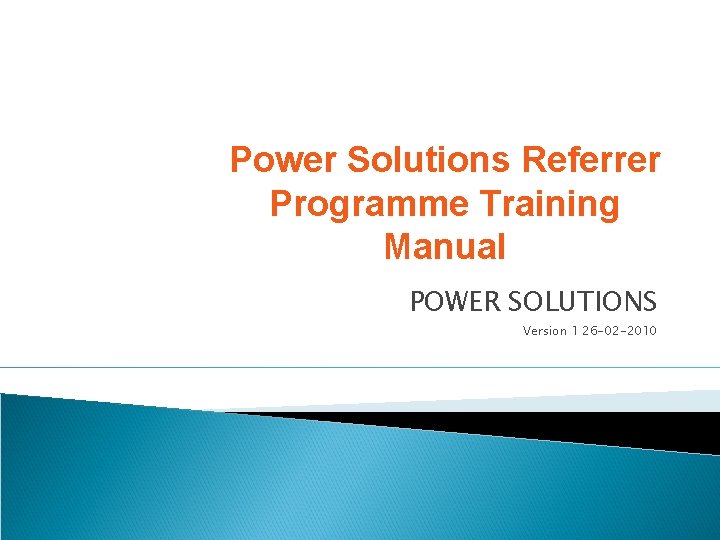 Power Solutions Referrer Programme Training Manual

POWER SOLUTIONS

Version 1 26-02-2010